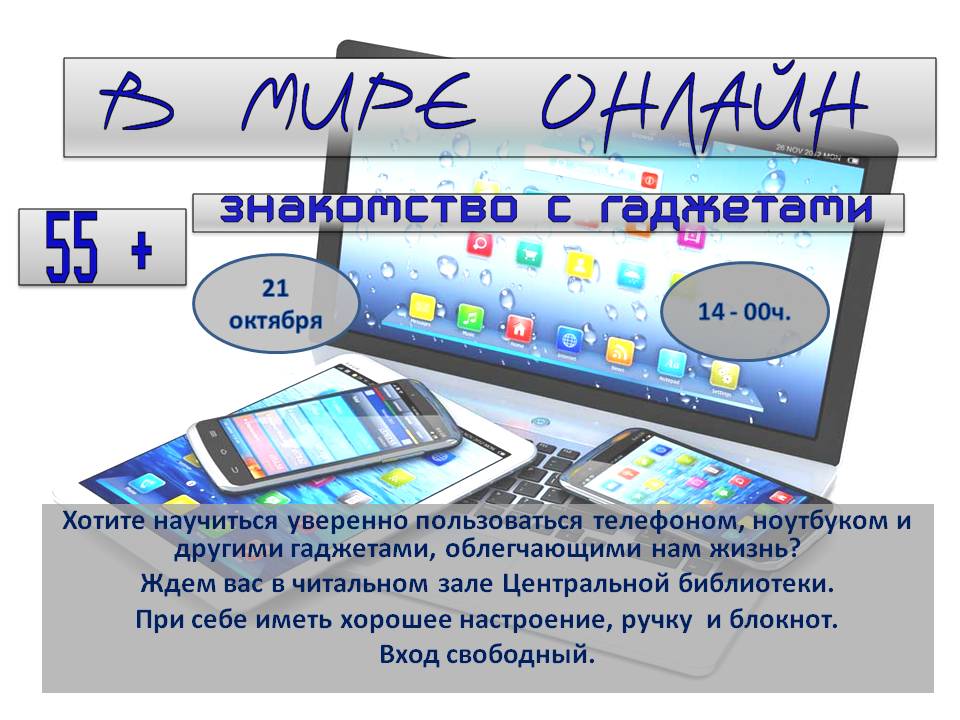 В МИРЕ ОНЛАЙН

знакомство с гаджетами

55 +

21 октября

14 - 00ч.

Хотите научиться уверенно пользоваться телефоном, ноутбуком и другими гаджетами, облегчающими нам жизнь?
Ждем вас в читальном зале Центральной библиотеки.
При себе иметь хорошее настроение, ручку и блокнот.
Вход свободный.